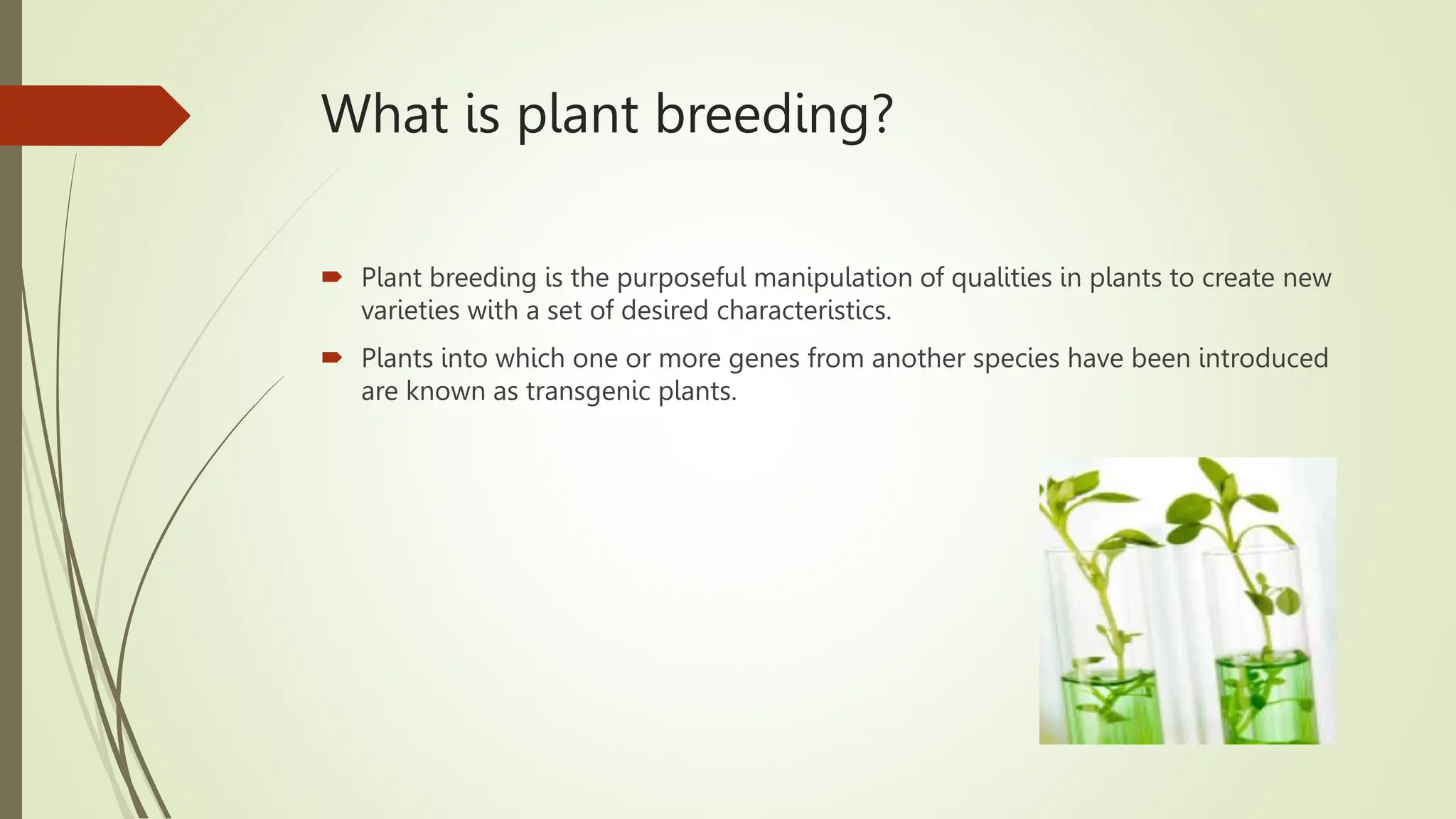 What is plant breeding?

Plant breeding is the purposeful manipulation of qualities in plants to create new varieties with a set of desired characteristics.

Plants into which one or more genes from another species have been introduced are known as transgenic plants.